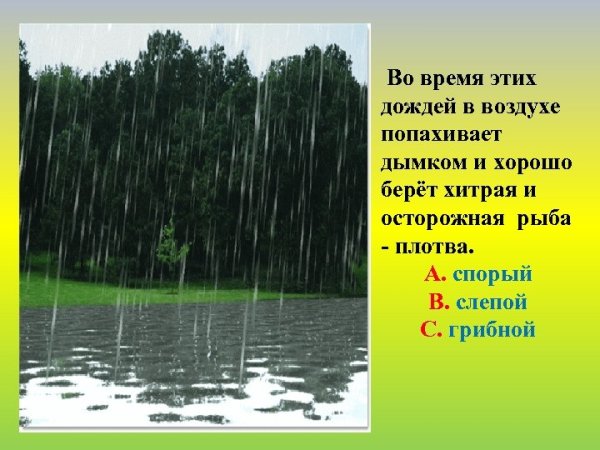 Во время этих дождей в воздухе попахивает дымком и хорошо берёт хитрая и осторожная рыба - плотва.

А. спорый
В. слепой
С. грибной